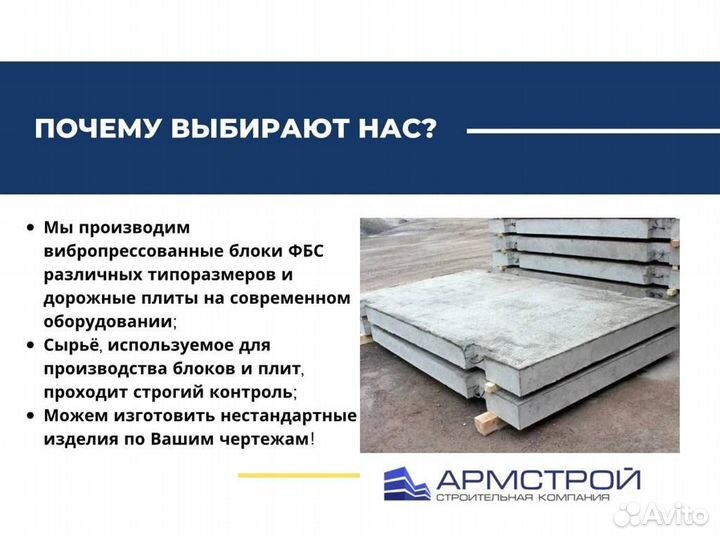 ПОЧЕМУ ВЫБИРАЮТ НАС?

• Мы производим вибропрессованные блоки ФБС различных типоразмеров и дорожные плиты на современном оборудовании;
• Сырьё, используемое для производства блоков и плит, проходит строгий контроль;
• Можем изготовить нестандартные изделия по Вашим чертежам!

АРМСТРОЙ
СТРОИТЕЛЬНАЯ КОМПАНИЯ

Avito